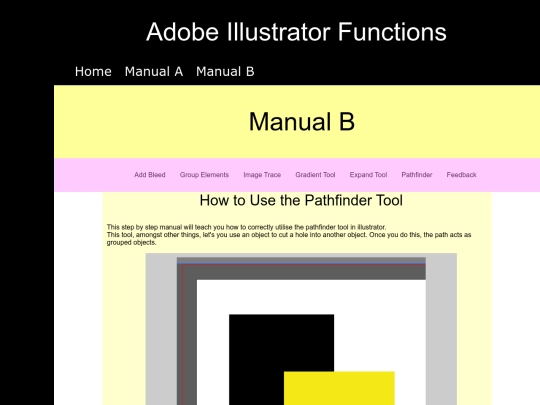 Adobe Illustrator Functions

Home Manual A Manual B

Manual B

Add Bleed Group Elements Image Trace Gradient Tool Expand Tool Pathfinder Feedback

How to Use the Pathfinder Tool

This step by step manual will teach you how to correctly utilise the pathfinder tool in illustrator.
This tool, amongst other things, let's you use an object to cut a hole into another object. Once you do this, the path acts as grouped objects.